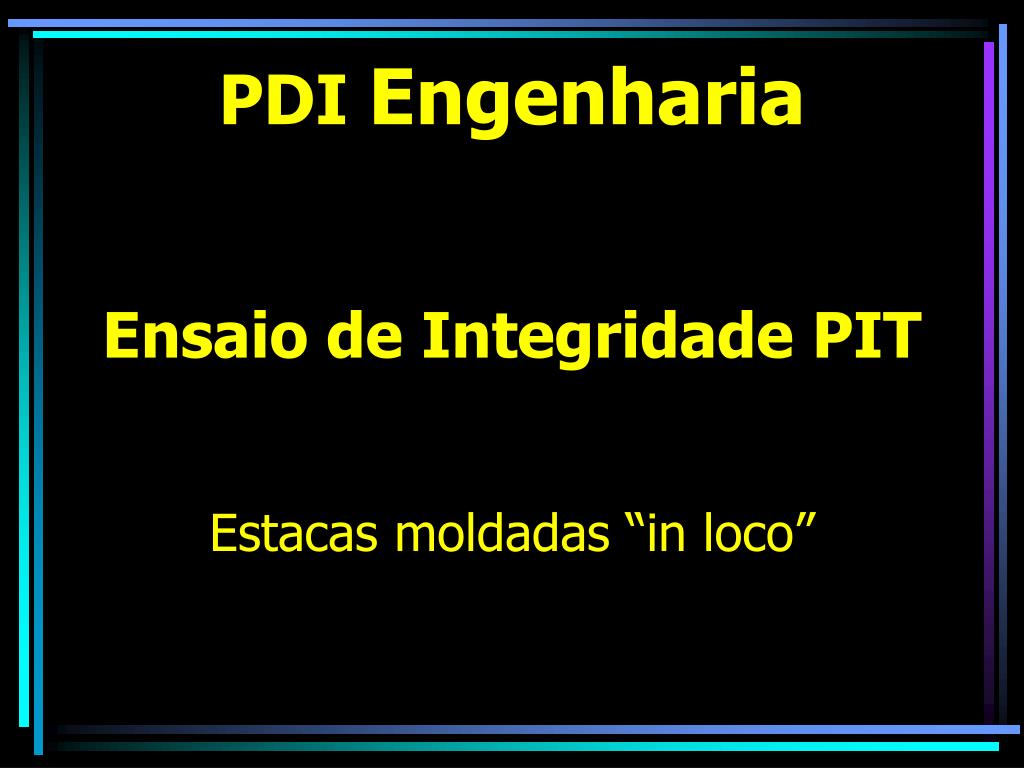 PDI Engenharia

Ensaio de Integridade PIT

Estacas moldadas “in loco”